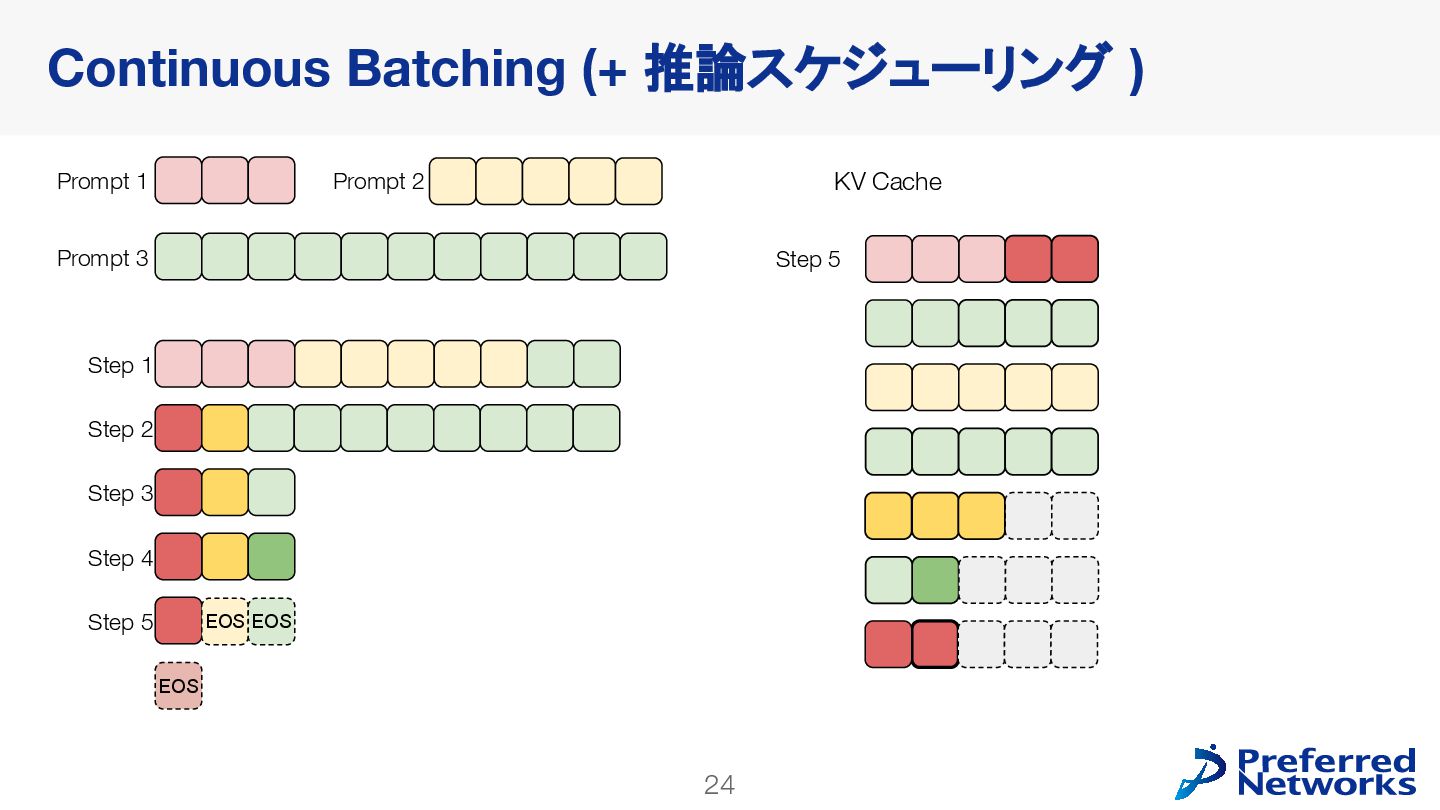 Continuous Batching (+ 推論スケジューリング )

Prompt 1

Prompt 2

Prompt 3

Step 1

Step 2

Step 3

Step 4

Step 5

EOS EOS

EOS

KV Cache

Step 5

24

Preferred Networks